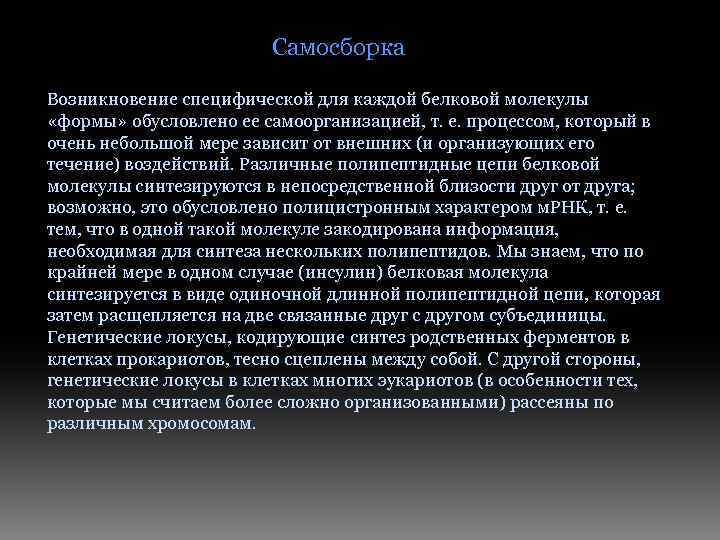 Самосборка

Возникновение специфической для каждой белковой молекулы «формы» обусловлено ее самоорганизацией, т. е. процессом, который в очень небольшой мере зависит от внешних (и организующих его течение) воздействий. Различные полипептидные цепи белковой молекулы синтезируются в непосредственной близости друг от друга; возможно, это обусловлено полицистронным характером мРНК, т. е. тем, что в одной такой молекуле закодирована информация, необходимая для синтеза нескольких полипептидов. Мы знаем, что по крайней мере в одном случае (инсулин) белковая молекула синтезируется в виде одиночной длинной полипептидной цепи, которая затем расщепляется на две связанные друг с другом субъединицы. Генетические локусы, кодирующие синтез родственных ферментов в клетках прокариотов, тесно сцеплены между собой. С другой стороны, генетические локусы в клетках многих эукариотов (в особенности тех, которые мы считаем более сложно организованными) рассеяны по различным хромосомам.